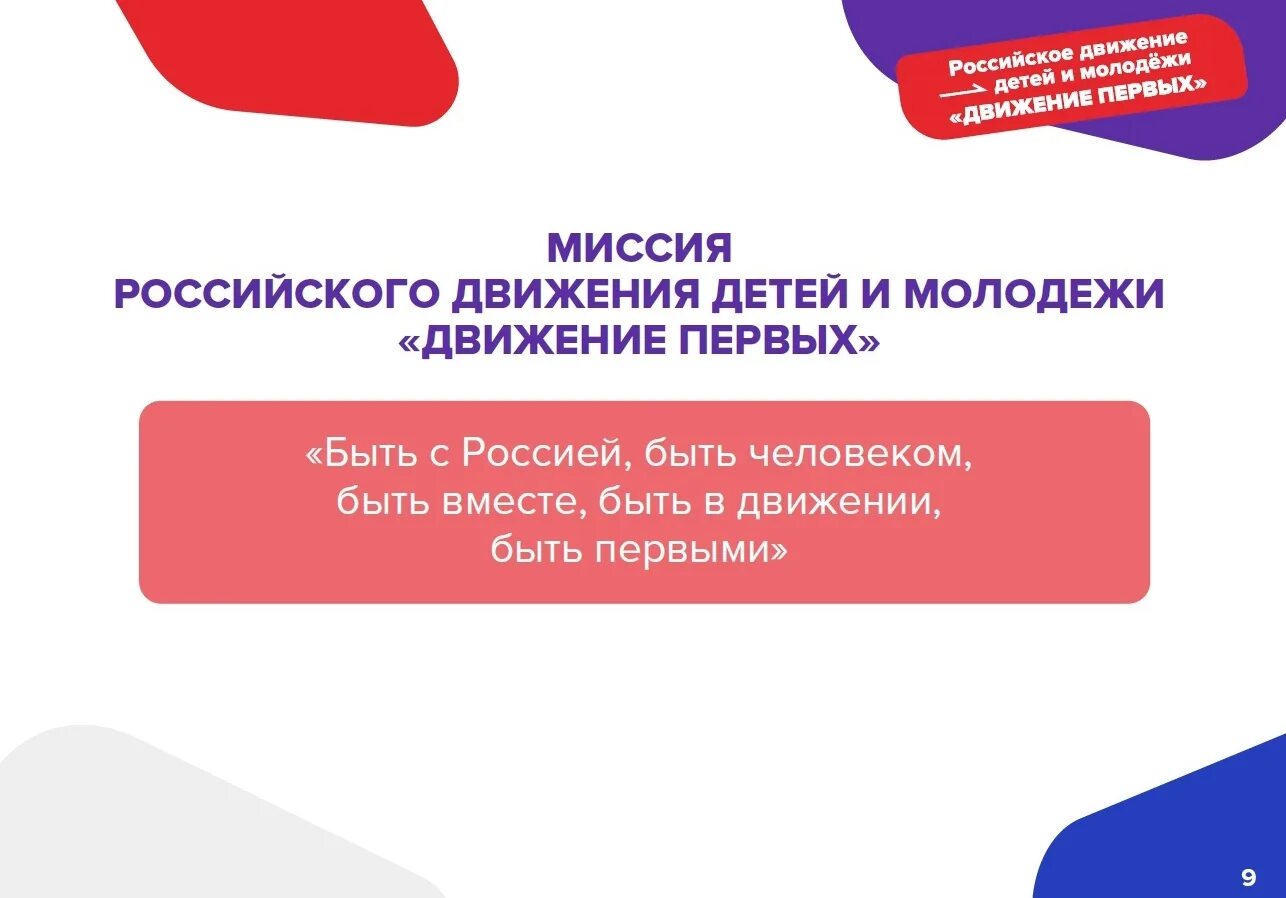 Российское движение детей и молодёжи «ДВИЖЕНИЕ ПЕРВЫХ»

МИССИЯ
РОССИЙСКОГО ДВИЖЕНИЯ ДЕТЕЙ И МОЛОДЕЖИ
«ДВИЖЕНИЕ ПЕРВЫХ»

«Быть с Россией, быть человеком, быть вместе, быть в движении, быть первыми»

9